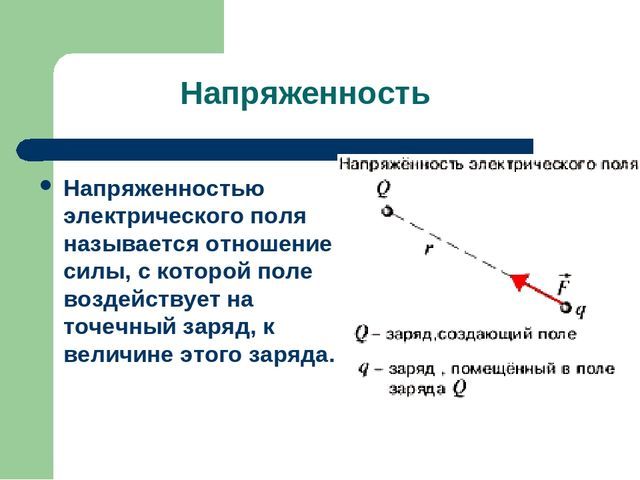 Напряженность

• Напряженностью электрического поля называется отношение силы, с которой поле воздействует на точечный заряд, к величине этого заряда.

Напряжённость электрического поля

$Q$

$r$

$\vec{F}$

$q$

$Q$ – заряд,создающий поле

$q$ – заряд , помещённый в поле заряда $Q$